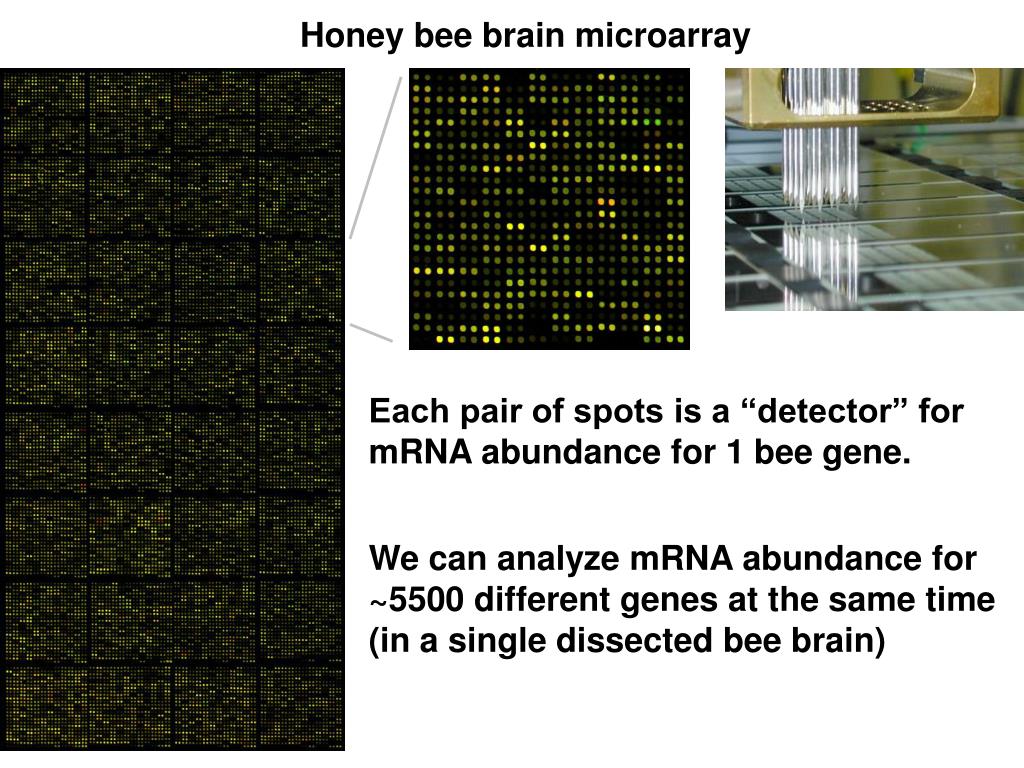 Honey bee brain microarray

Each pair of spots is a “detector” for mRNA abundance for 1 bee gene.

We can analyze mRNA abundance for ~5500 different genes at the same time (in a single dissected bee brain)